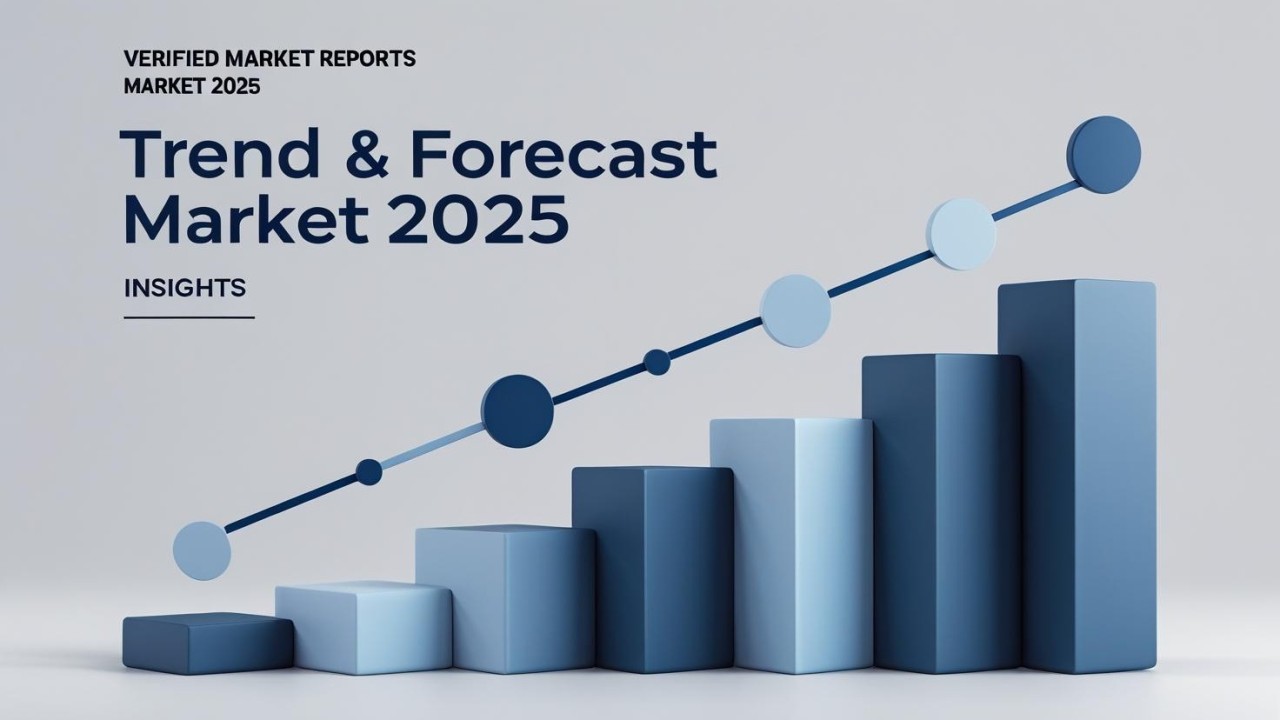 VERIFIED MARKET REPORTS
MARKET 2025

Trend & Forecast
Market 2025

INSIGHTS